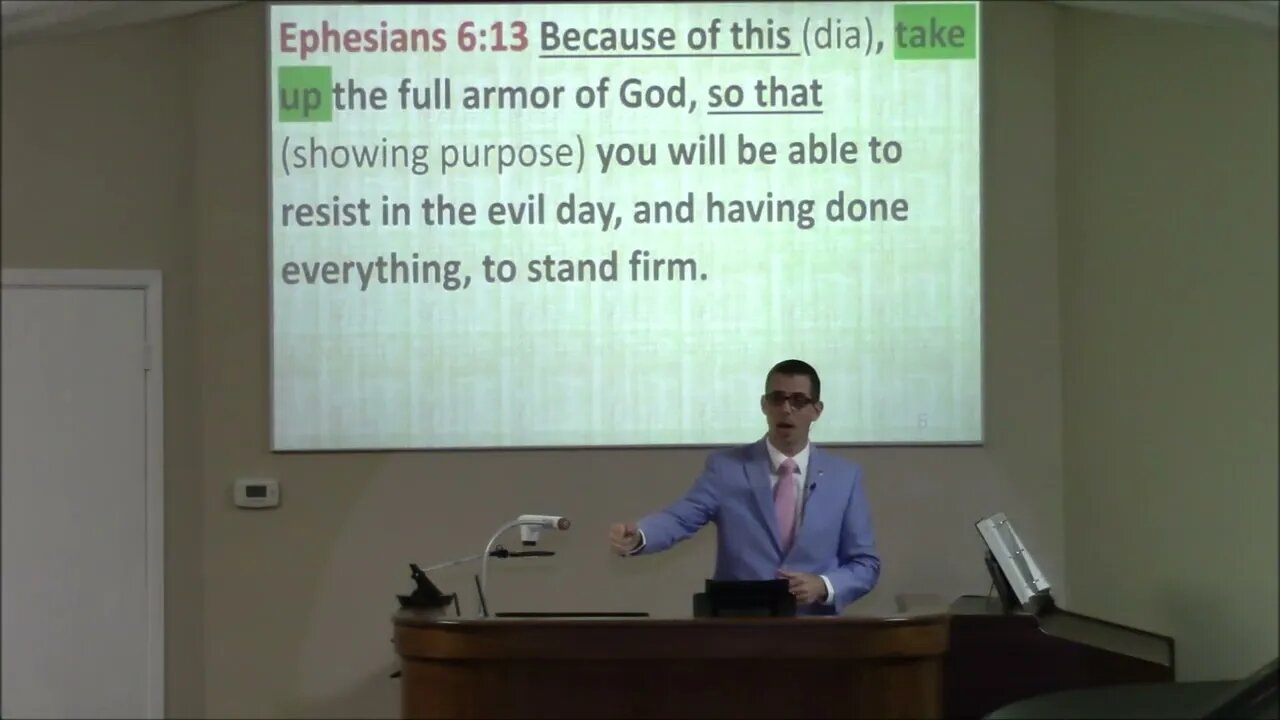 Ephesians 6:13 Because of this (dia), take up the full armor of God, so that (showing purpose) you will be able to resist in the evil day, and having done everything, to stand firm.

6